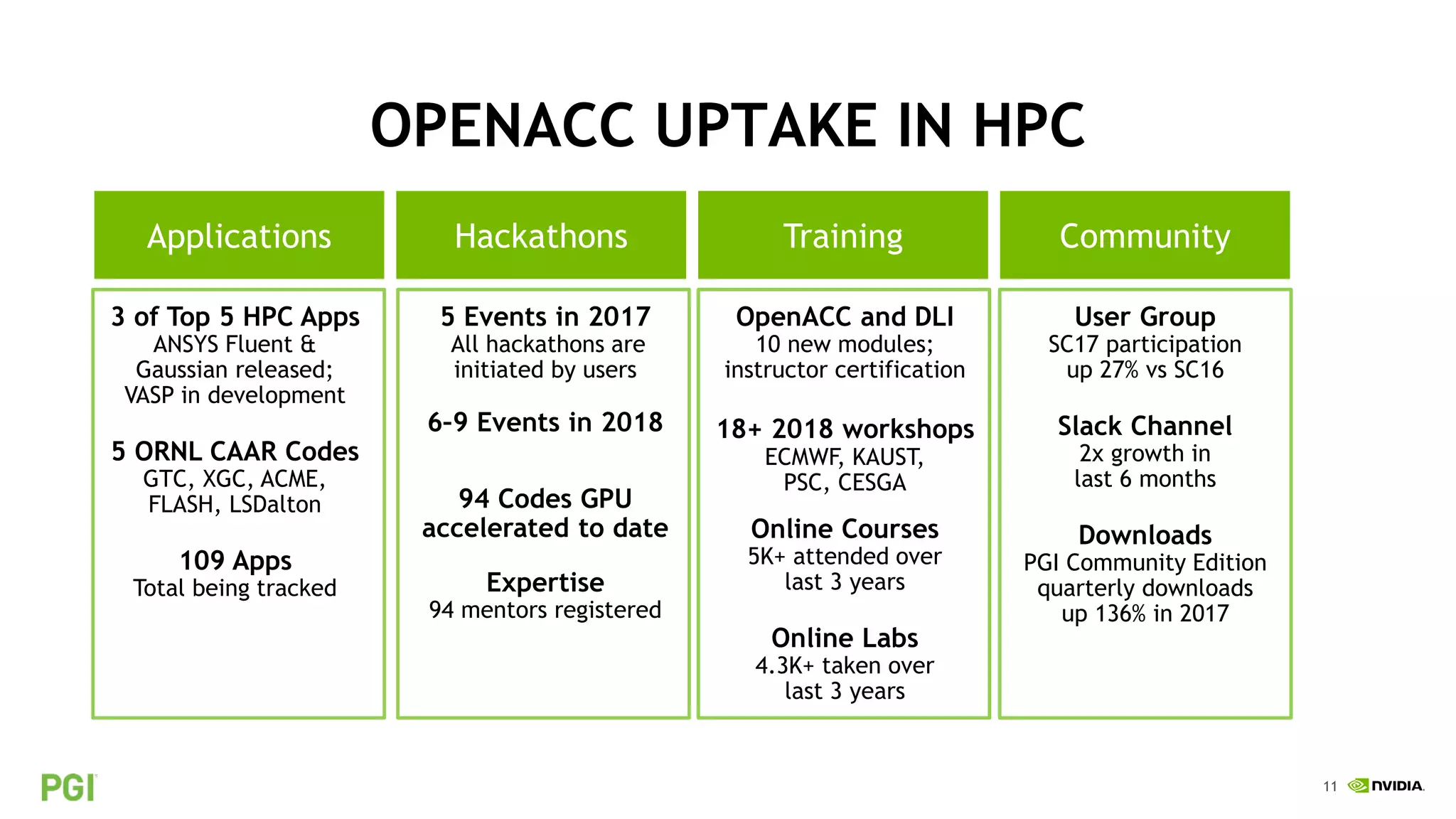 OPENACC UPTAKE IN HPC

Applications

3 of Top 5 HPC Apps
ANSYS Fluent & Gaussian released; VASP in development

5 ORNL CAAR Codes
GTC, XGC, ACME, FLASH, LSDalton

109 Apps
Total being tracked

Hackathons

5 Events in 2017
All hackathons are initiated by users

6-9 Events in 2018

94 Codes GPU accelerated to date

Expertise
94 mentors registered

Training

OpenACC and DLI
10 new modules; instructor certification

18+ 2018 workshops
ECMWF, KAUST, PSC, CESGA

Online Courses
5K+ attended over last 3 years

Online Labs
4.3K+ taken over last 3 years

Community

User Group
SC17 participation up 27% vs SC16

Slack Channel
2x growth in last 6 months

Downloads
PGI Community Edition quarterly downloads up 136% in 2017

PGI

11 NVIDIA.